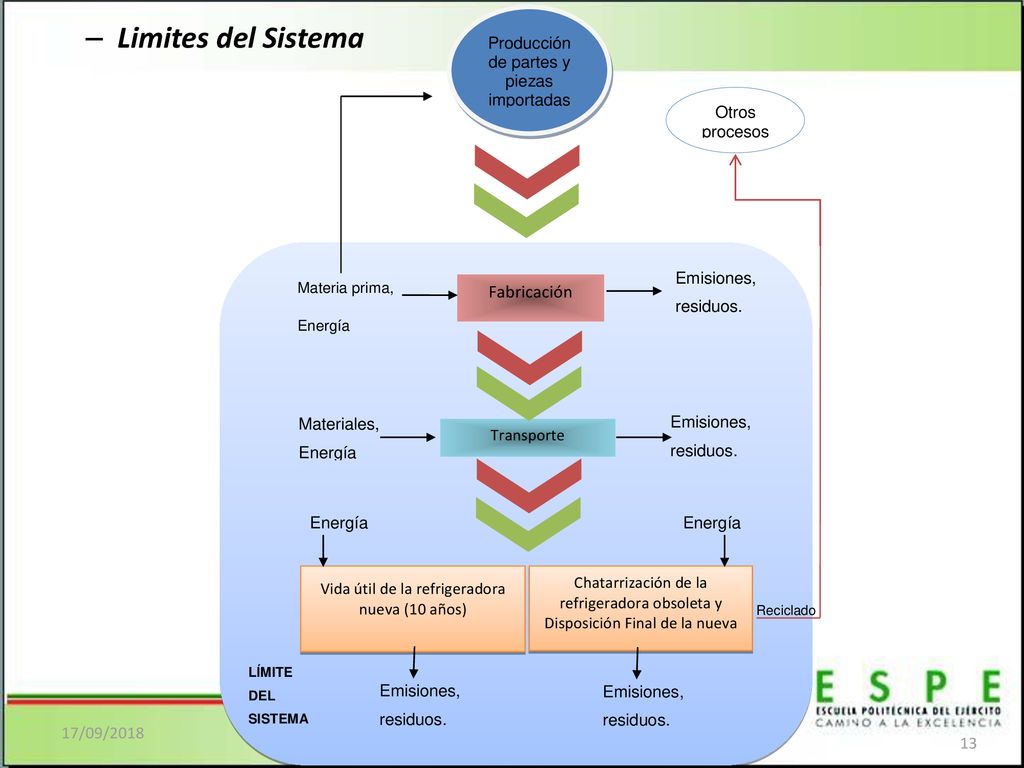 – Limites del Sistema

Producción de partes y piezas importadas

Otros procesos

Materia prima,
Energía

Fabricación

Emisiones,
residuos.

Materiales,
Energía

Transporte

Emisiones,
residuos.

Energía

Energía

Vida útil de la refrigeradora nueva (10 años)

Chatarrización de la refrigeradora obsoleta y Disposición Final de la nueva

Reciclado

LÍMITE
DEL
SISTEMA

Emisiones,
residuos.

Emisiones,
residuos.

ESPE
ESCUELA POLITÉCNICA DEL EJÉRCITO
CAMINO A LA EXCELENCIA

17/09/2018

13